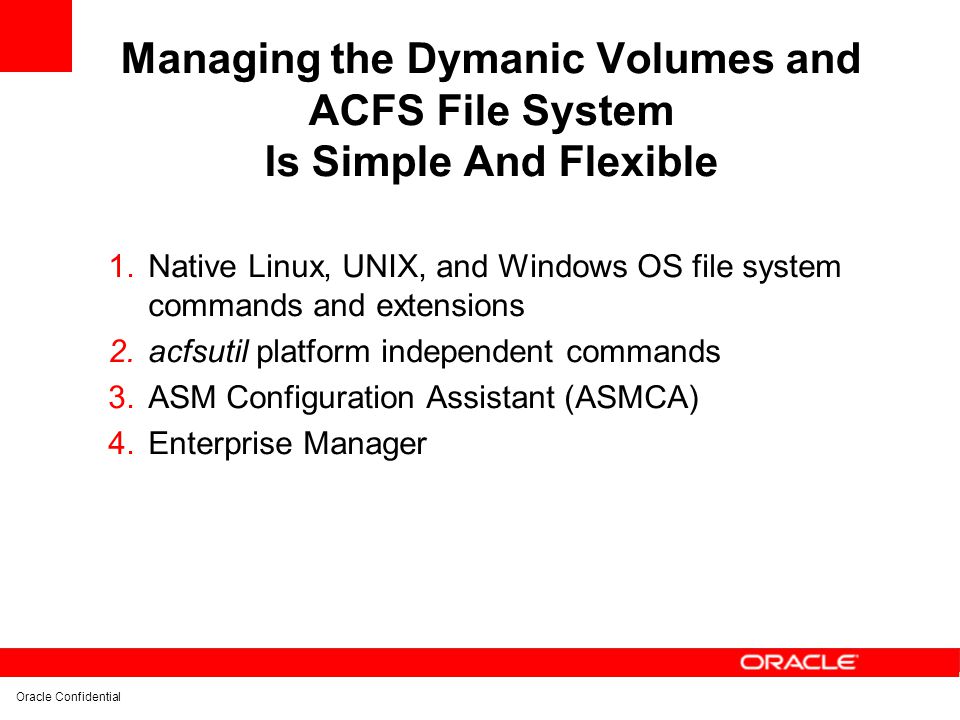 Managing the Dymanic Volumes and ACFS File System Is Simple And Flexible

1. Native Linux, UNIX, and Windows OS file system commands and extensions
2. acfsutil platform independent commands
3. ASM Configuration Assistant (ASMCA)
4. Enterprise Manager

ORACLE

Oracle Confidential